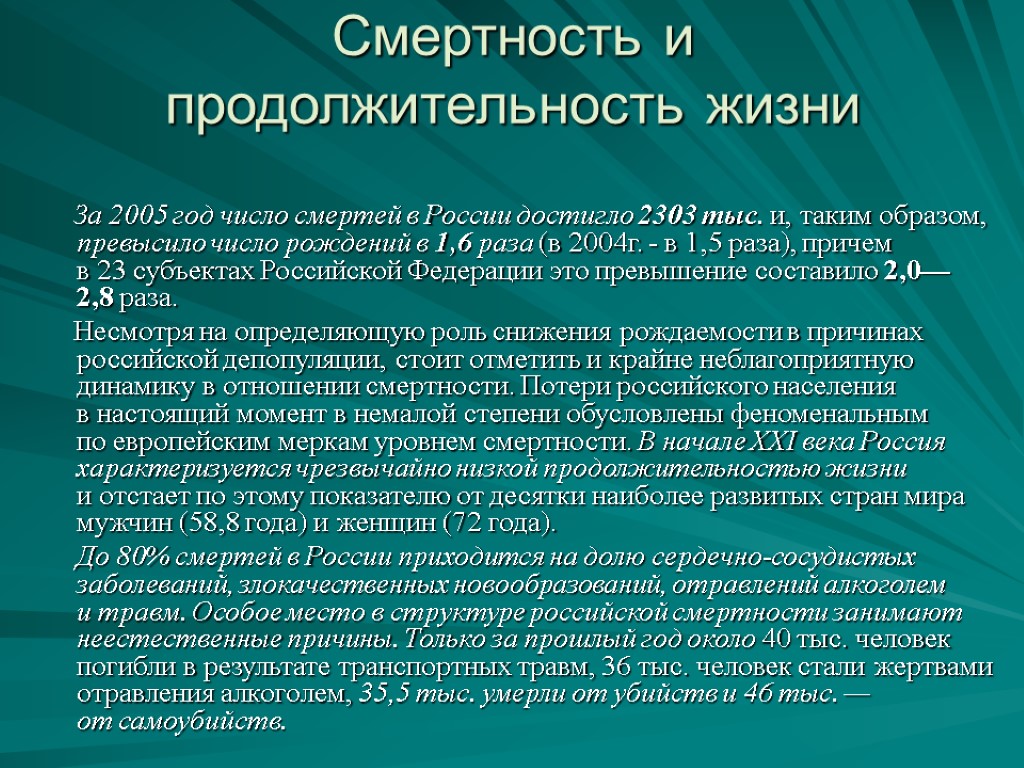 Смертность и продолжительность жизни

За 2005 год число смертей в России достигло 2303 тыс. и, таким образом, превысило число рождений в 1,6 раза (в 2004г. - в 1,5 раза), причем в 23 субъектах Российской Федерации это превышение составило 2,0—2,8 раза.

Несмотря на определяющую роль снижения рождаемости в причинах российской депопуляции, стоит отметить и крайне неблагоприятную динамику в отношении смертности. Потери российского населения в настоящий момент в немалой степени обусловлены феноменальным по европейским меркам уровнем смертности. В начале XXI века Россия характеризуется чрезвычайно низкой продолжительностью жизни и отстает по этому показателю от десятки наиболее развитых стран мира мужчин (58,8 года) и женщин (72 года).

До 80% смертей в России приходится на долю сердечно-сосудистых заболеваний, злокачественных новообразований, отравлений алкоголем и травм. Особое место в структуре российской смертности занимают неестественные причины. Только за прошлый год около 40 тыс. человек погибли в результате транспортных травм, 36 тыс. человек стали жертвами отравления алкоголем, 35,5 тыс. умерли от убийств и 46 тыс. — от самоубийств.